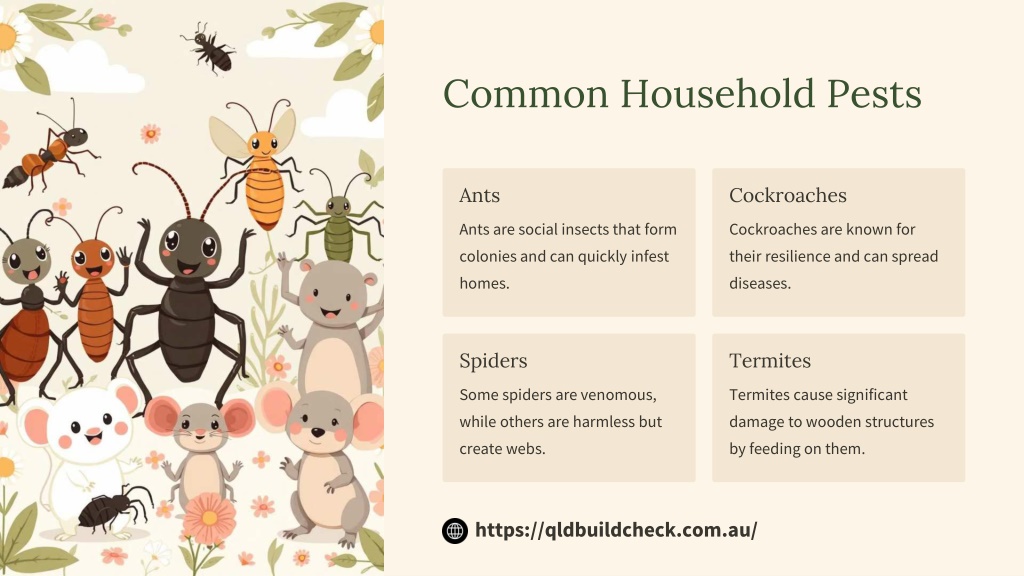 Common Household Pests

Ants

Ants are social insects that form colonies and can quickly infest homes.

Cockroaches

Cockroaches are known for their resilience and can spread diseases.

Spiders

Some spiders are venomous, while others are harmless but create webs.

Termites

Termites cause significant damage to wooden structures by feeding on them.

https://qldbuildcheck.com.au/